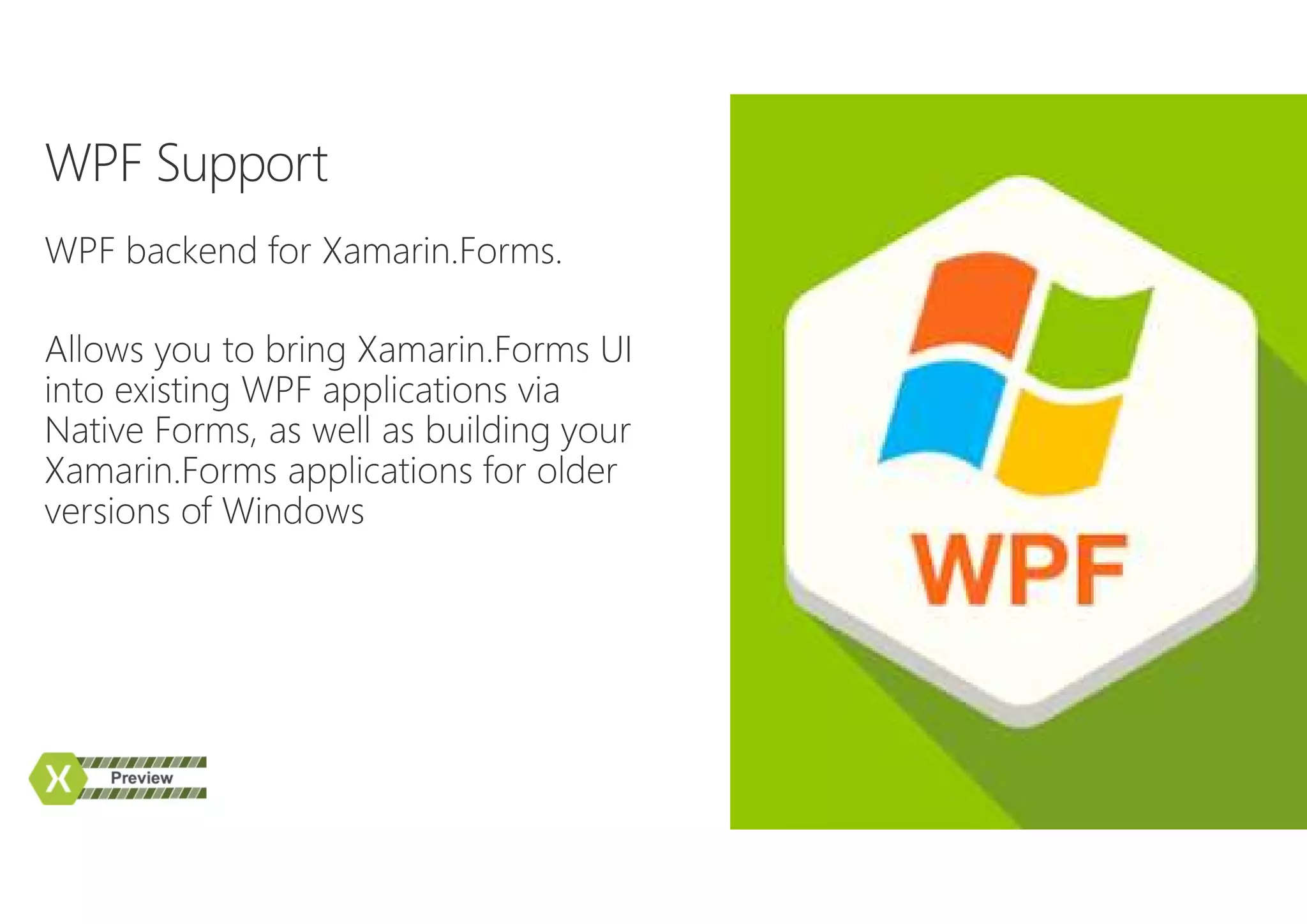 WPF Support

WPF backend for Xamarin.Forms.

Allows you to bring Xamarin.Forms UI into existing WPF applications via Native Forms, as well as building your Xamarin.Forms applications for older versions of Windows

X Preview

WPF